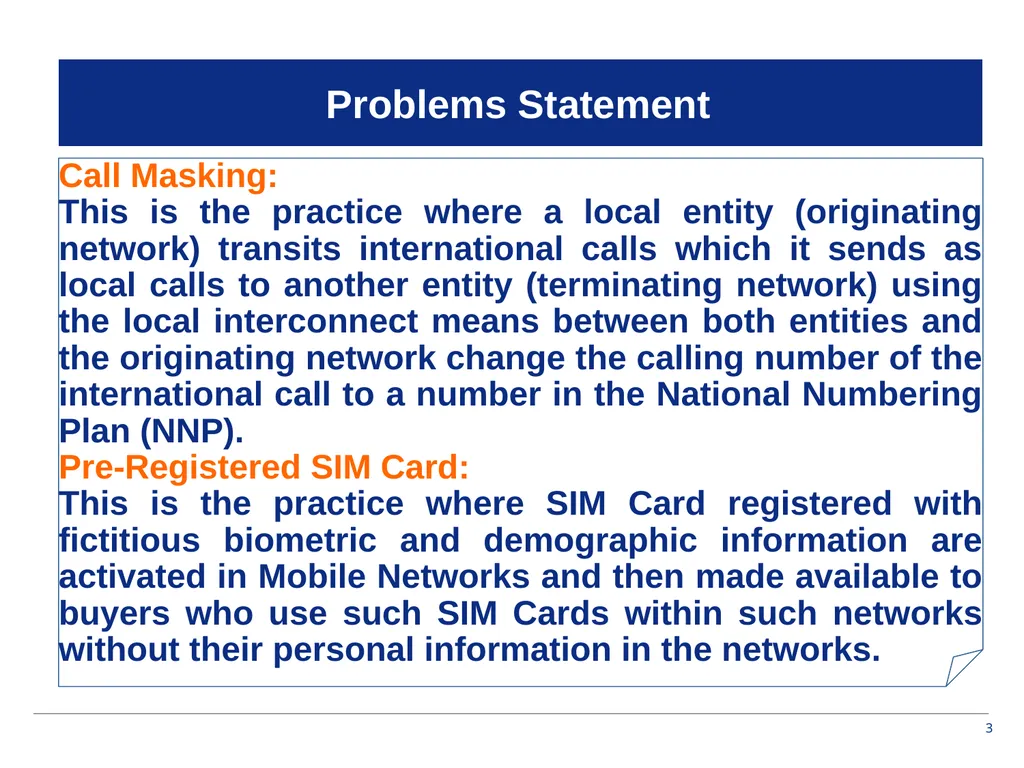 Problems Statement

Call Masking:
This is the practice where a local entity (originating network) transits international calls which it sends as local calls to another entity (terminating network) using the local interconnect means between both entities and the originating network change the calling number of the international call to a number in the National Numbering Plan (NNP).

Pre-Registered SIM Card:
This is the practice where SIM Card registered with fictitious biometric and demographic information are activated in Mobile Networks and then made available to buyers who use such SIM Cards within such networks without their personal information in the networks.

3